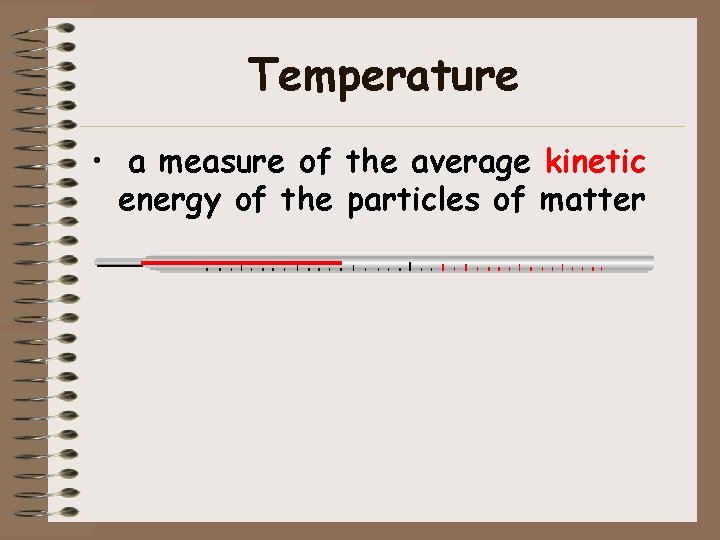 Temperature

• a measure of the average kinetic energy of the particles of matter